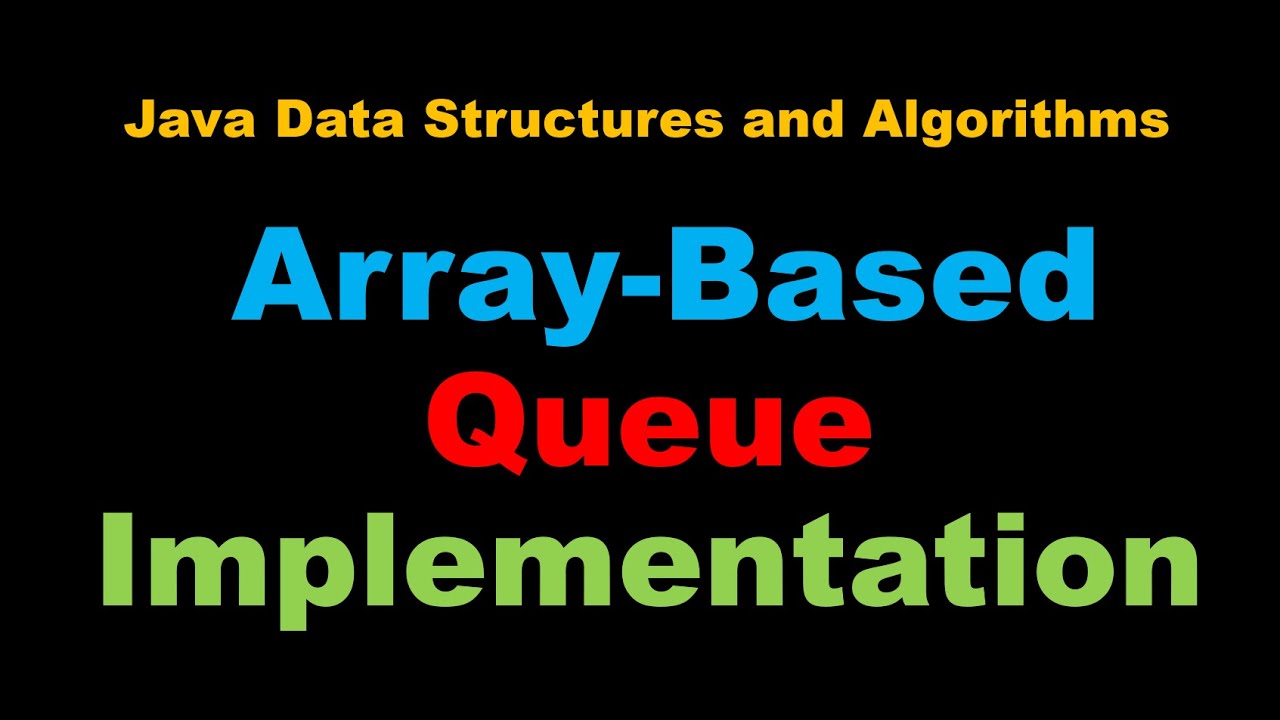 Java Data Structures and Algorithms

Array-Based
Queue
Implementation